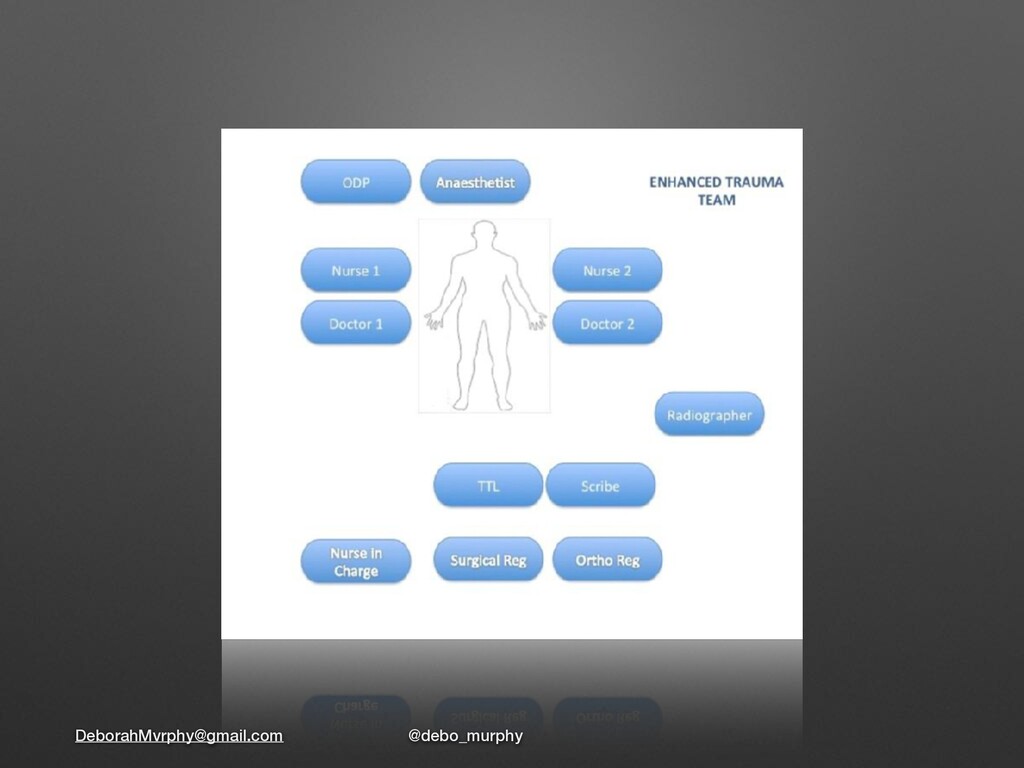 ODP

Anaesthetist

ENHANCED TRAUMA TEAM

Nurse 1

Nurse 2

Doctor 1

Doctor 2

Radiographer

TTL

Scribe

Nurse in Charge

Surgical Reg

Ortho Reg

DeborahMvrphy@gmail.com

@debo_murphy